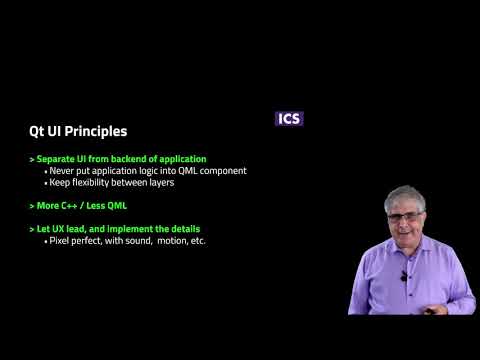 ICS

Qt UI Principles

> Separate UI from backend of application
• Never put application logic into QML component
• Keep flexibility between layers

> More C++ / Less QML

> Let UX lead, and implement the details
• Pixel perfect, with sound, motion, etc.